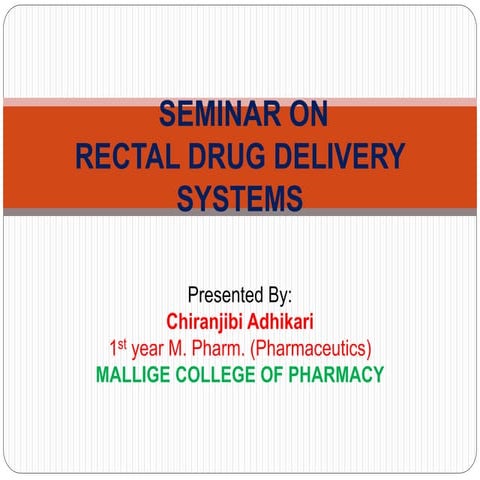 SEMINAR ON
RECTAL DRUG DELIVERY SYSTEMS

Presented By:
Chiranjibi Adhikari
1$^{st}$ year M. Pharm. (Pharmaceutics)
MALLIGE COLLEGE OF PHARMACY